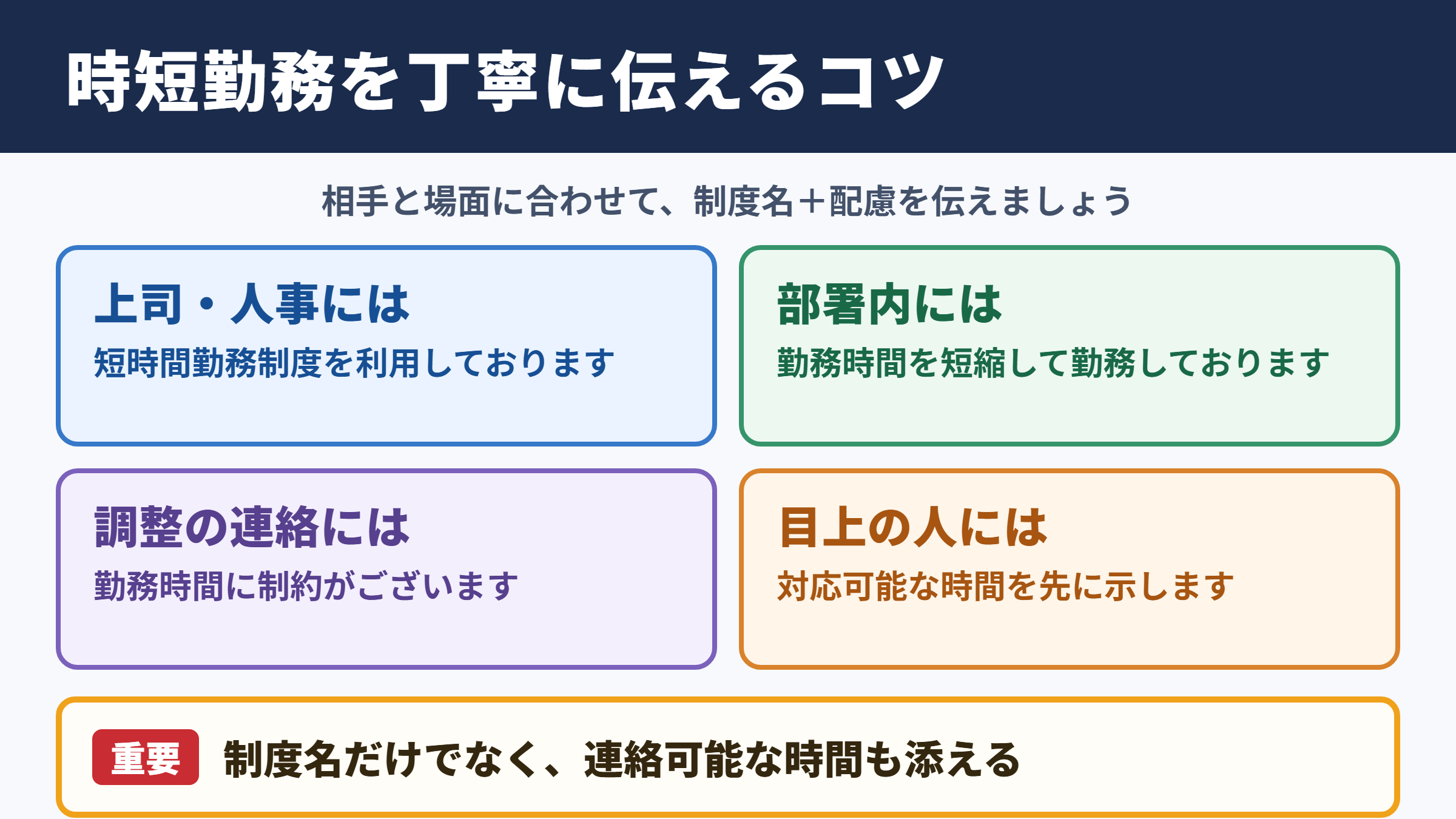 時短勤務を丁寧に伝えるコツ

相手と場面に合わせて、制度名＋配慮を伝えましょう

上司・人事には
短時間勤務制度を利用しております

部署内には
勤務時間を短縮して勤務しております

調整の連絡には
勤務時間に制約がございます

目上の人には
対応可能な時間を先に示します

重要 制度名だけでなく、連絡可能な時間も添える